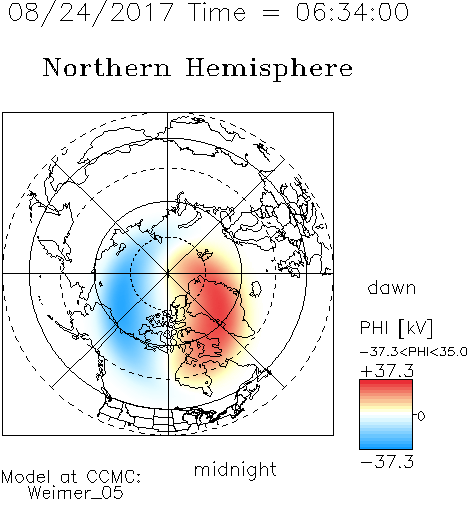 08/24/2017 Time = 06:34:00

Northern Hemisphere

dawn

PHI [kV]

-37.3<PHI<35.0

+37.3

0

-37.3

midnight

Model at CCMC:
Weimer_05